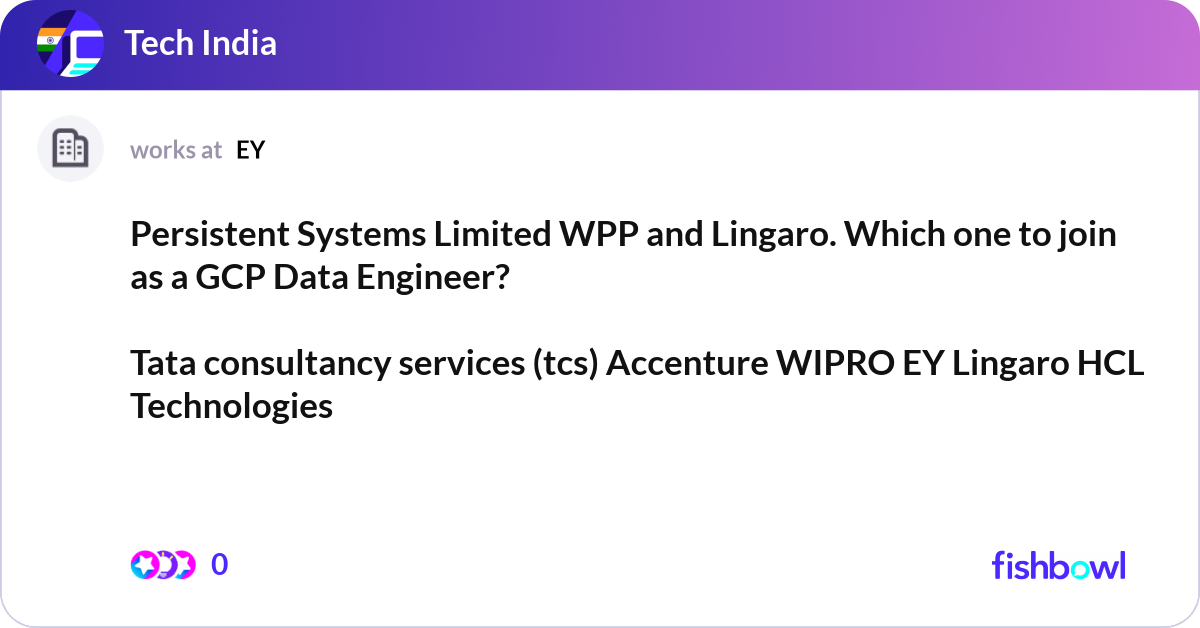 Tech India

works at EY

Persistent Systems Limited WPP and Lingaro. Which one to join as a GCP Data Engineer?

Tata consultancy services (tcs) Accenture WIPRO EY Lingaro HCL Technologies

0

fishbowl